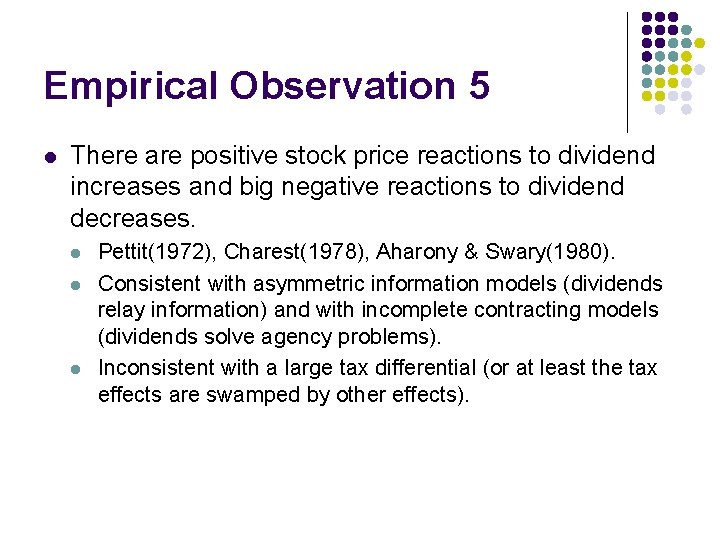 Empirical Observation 5

There are positive stock price reactions to dividend increases and big negative reactions to dividend decreases.

Pettit(1972), Charest(1978), Aharony & Swary(1980).

Consistent with asymmetric information models (dividends relay information) and with incomplete contracting models (dividends solve agency problems).

Inconsistent with a large tax differential (or at least the tax effects are swamped by other effects).